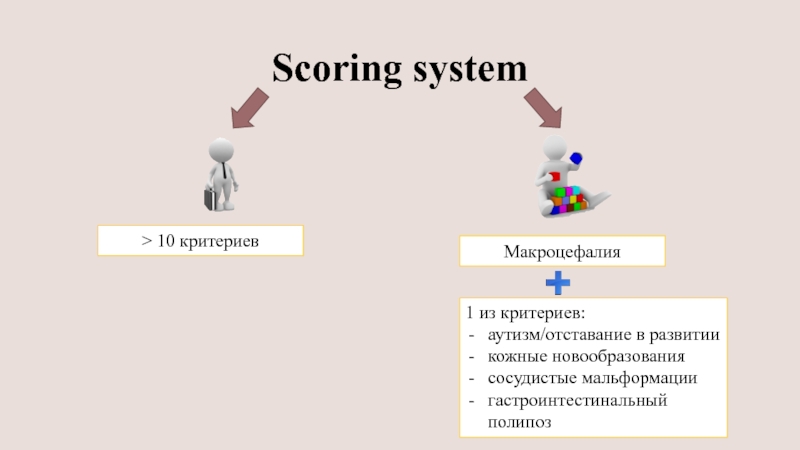 Scoring system

> 10 критериев

Макроцефалия

+

1 из критериев:
- аутизм/отставание в развитии
- кожные новообразования
- сосудистые мальформации
- гастроинтестинальный полипоз